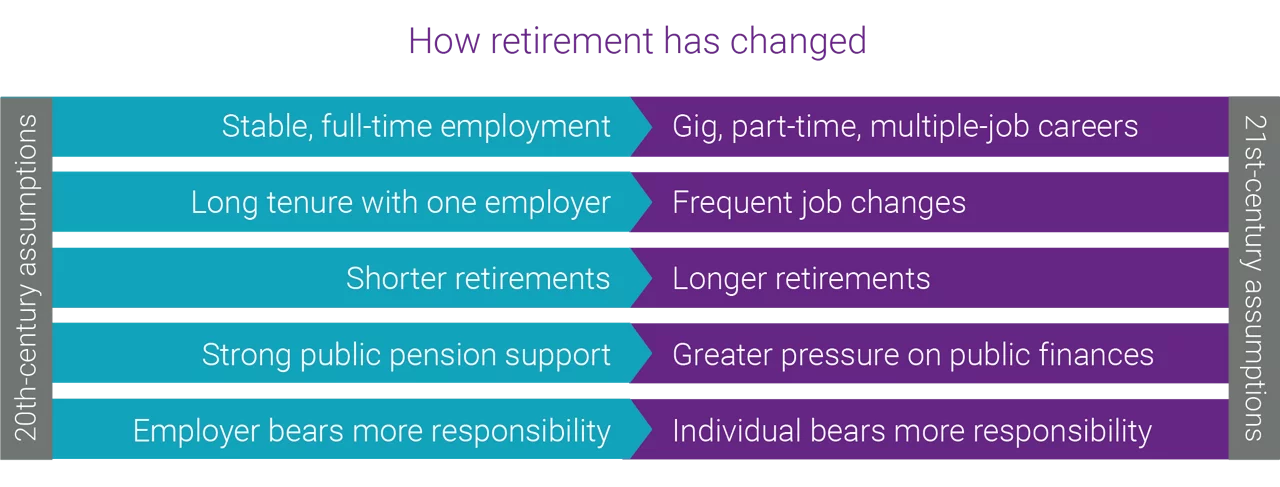 How retirement has changed

20th-century assumptions

Stable, full-time employment
Long tenure with one employer
Shorter retirements
Strong public pension support
Employer bears more responsibility

Gig, part-time, multiple-job careers
Frequent job changes
Longer retirements
Greater pressure on public finances
Individual bears more responsibility

21st-century assumptions